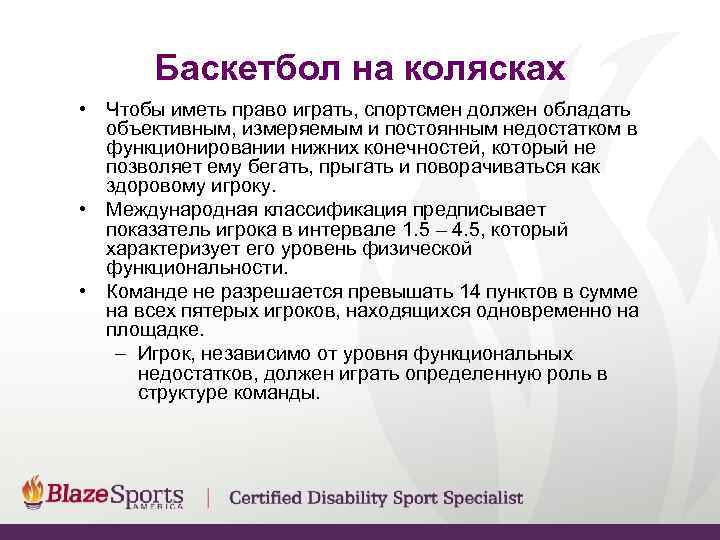 Баскетбол на колясках

• Чтобы иметь право играть, спортсмен должен обладать объективным, измеряемым и постоянным недостатком в функционировании нижних конечностей, который не позволяет ему бегать, прыгать и поворачиваться как здоровому игроку.
• Международная классификация предписывает показатель игрока в интервале 1.5 – 4.5, который характеризует его уровень физической функциональности.
• Команде не разрешается превышать 14 пунктов в сумме на всех пятерых игроков, находящихся одновременно на площадке.
– Игрок, независимо от уровня функциональных недостатков, должен играть определенную роль в структуре команды.

BlazeSports AMERICA | Certified Disability Sport Specialist